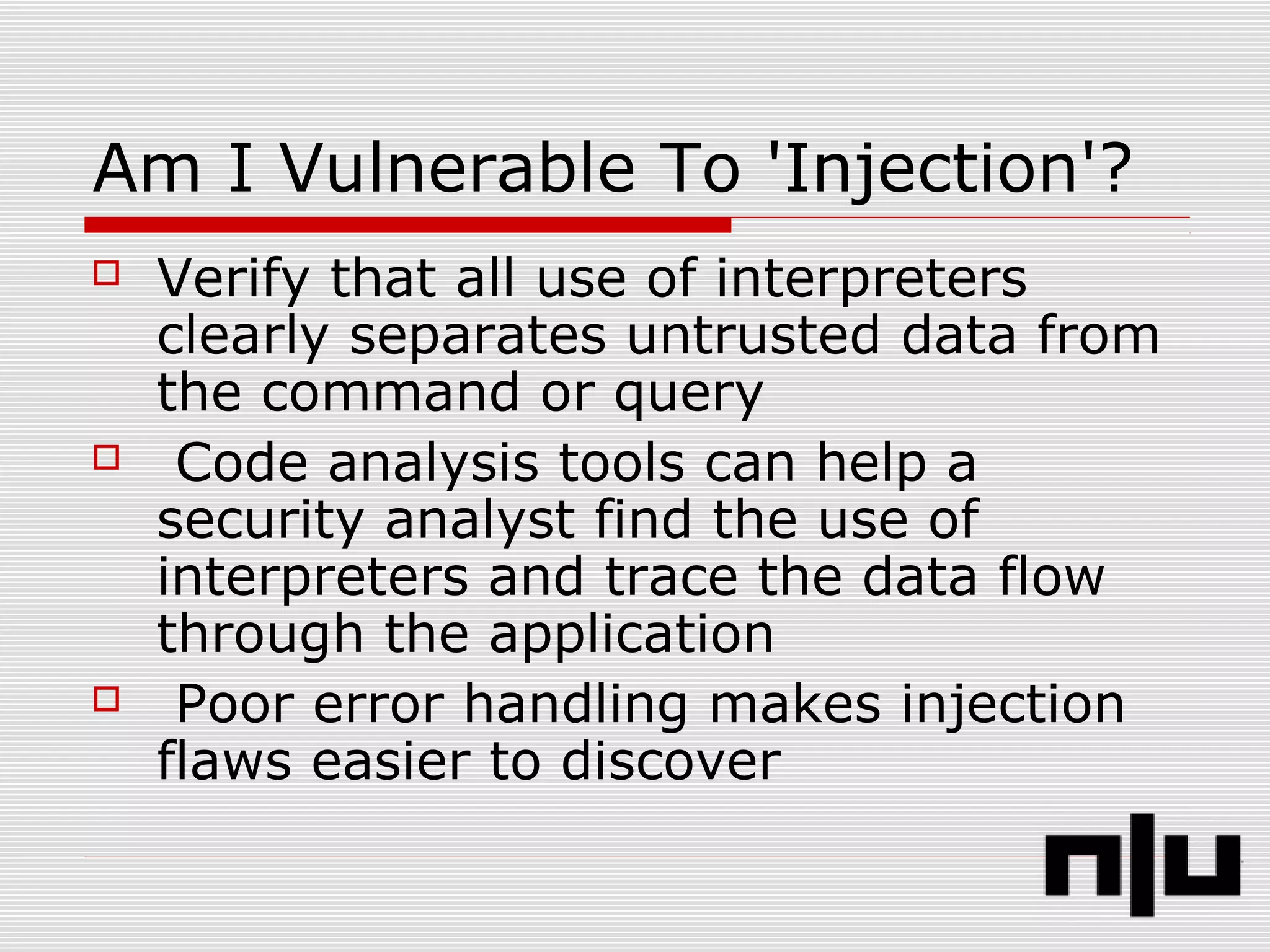 Am I Vulnerable To 'Injection'?

Verify that all use of interpreters clearly separates untrusted data from the command or query

Code analysis tools can help a security analyst find the use of interpreters and trace the data flow through the application

Poor error handling makes injection flaws easier to discover

n|u